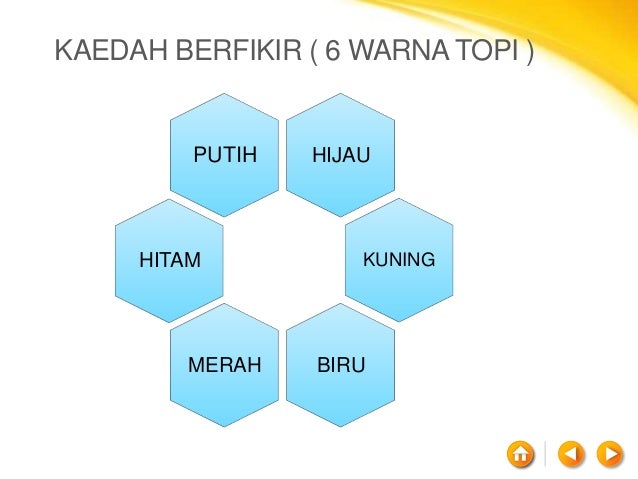 KAEDAH BERFIKIR ( 6 WARNA TOPI )

PUTIH

HIJAU

HITAM

KUNING

MERAH

BIRU